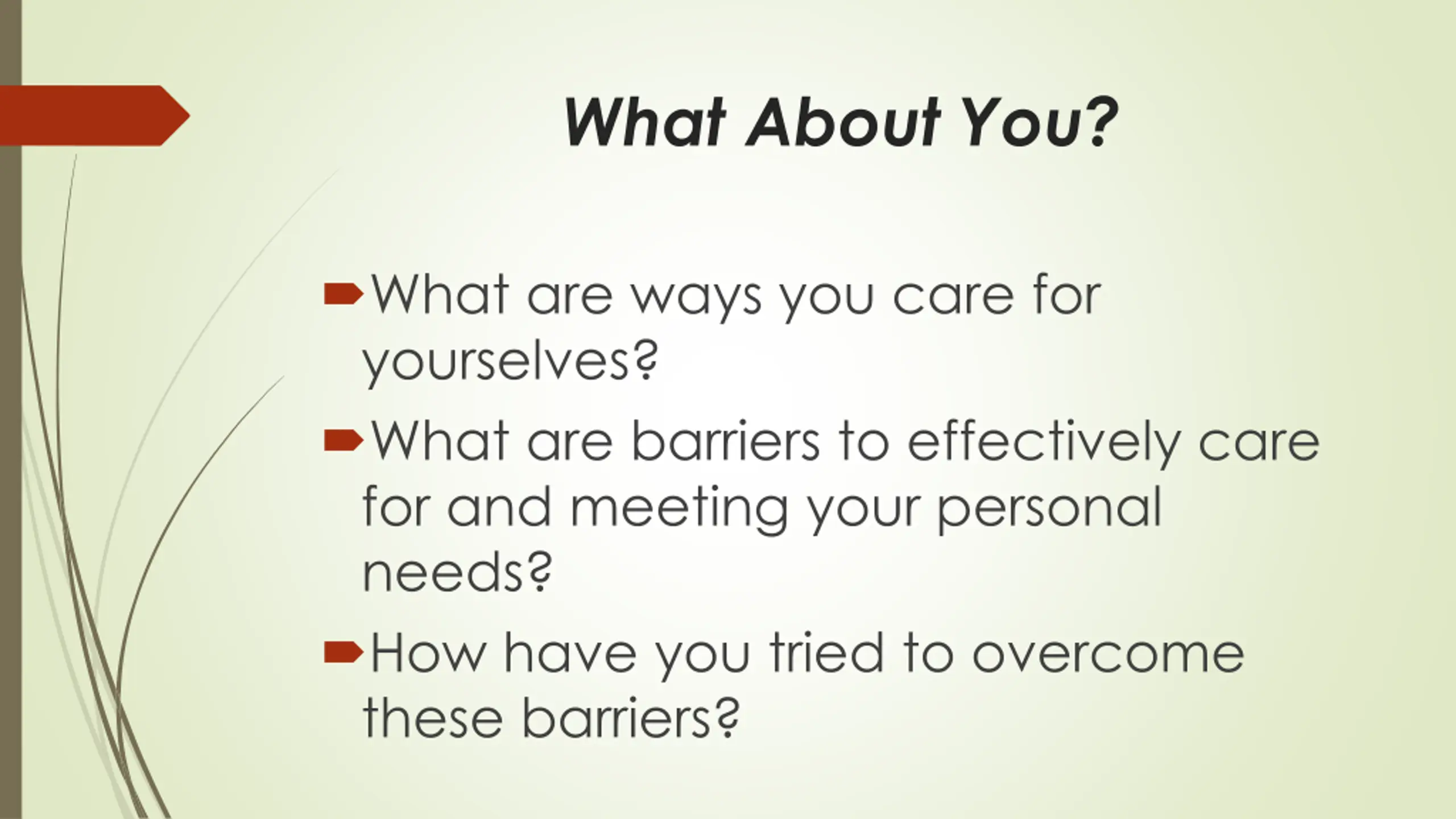 What About You?

What are ways you care for yourselves?

What are barriers to effectively care for and meeting your personal needs?

How have you tried to overcome these barriers?